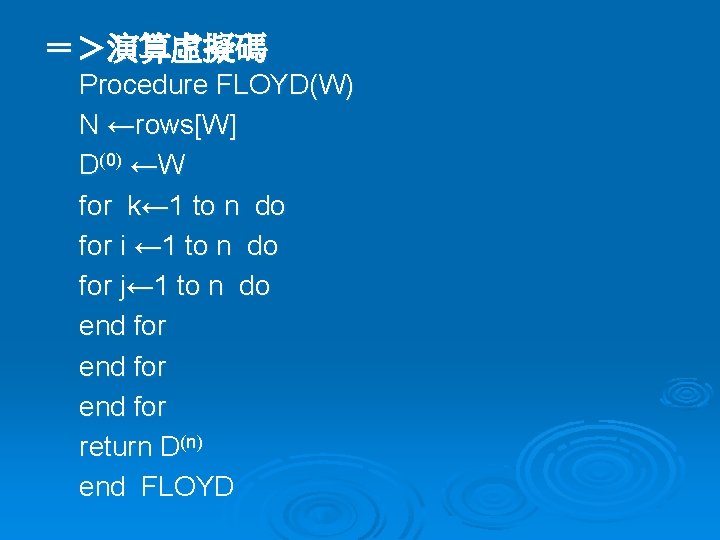 ＝＞演算虛擬碼

Procedure FLOYD(W)
N ←rows[W]
$D^{(0)}$ ←W
for k←1 to n do
for i ←1 to n do
for j←1 to n do
end for
end for
end for
return $D^{(n)}$
end FLOYD